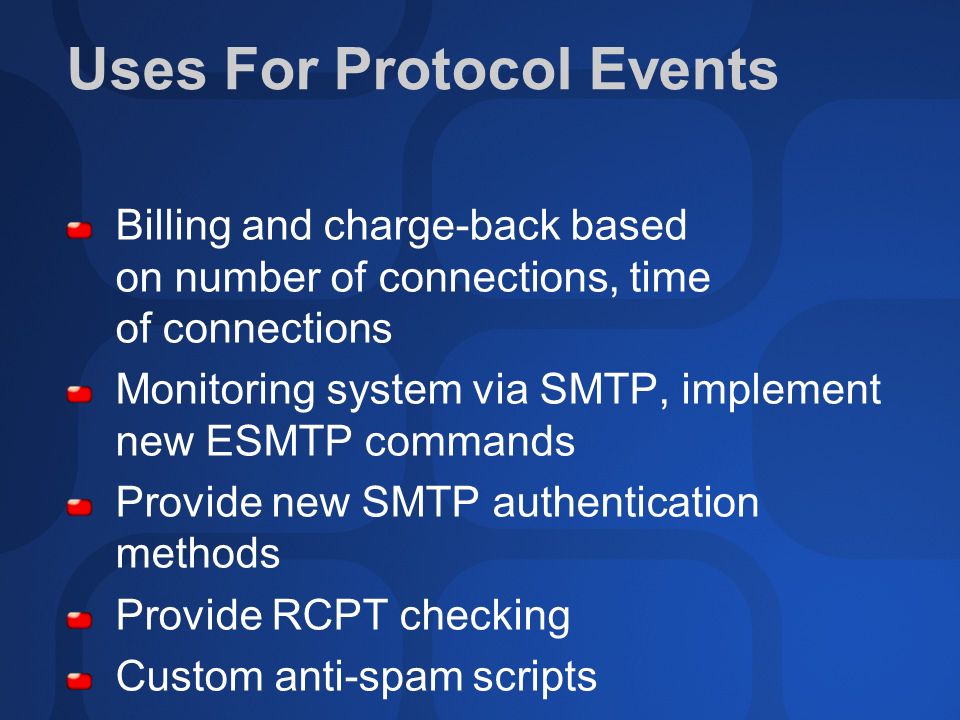 Uses For Protocol Events

- Billing and charge-back based on number of connections, time of connections
- Monitoring system via SMTP, implement new ESMTP commands
- Provide new SMTP authentication methods
- Provide RCPT checking
- Custom anti-spam scripts